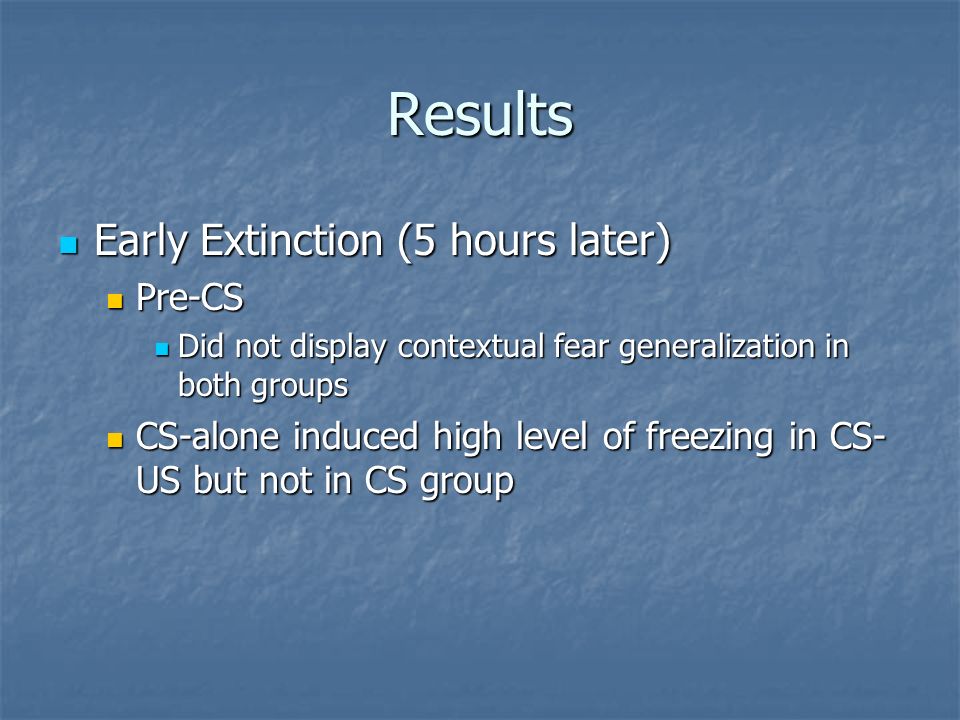 Results

Early Extinction (5 hours later)

Pre-CS

Did not display contextual fear generalization in both groups

CS-alone induced high level of freezing in CS-US but not in CS group